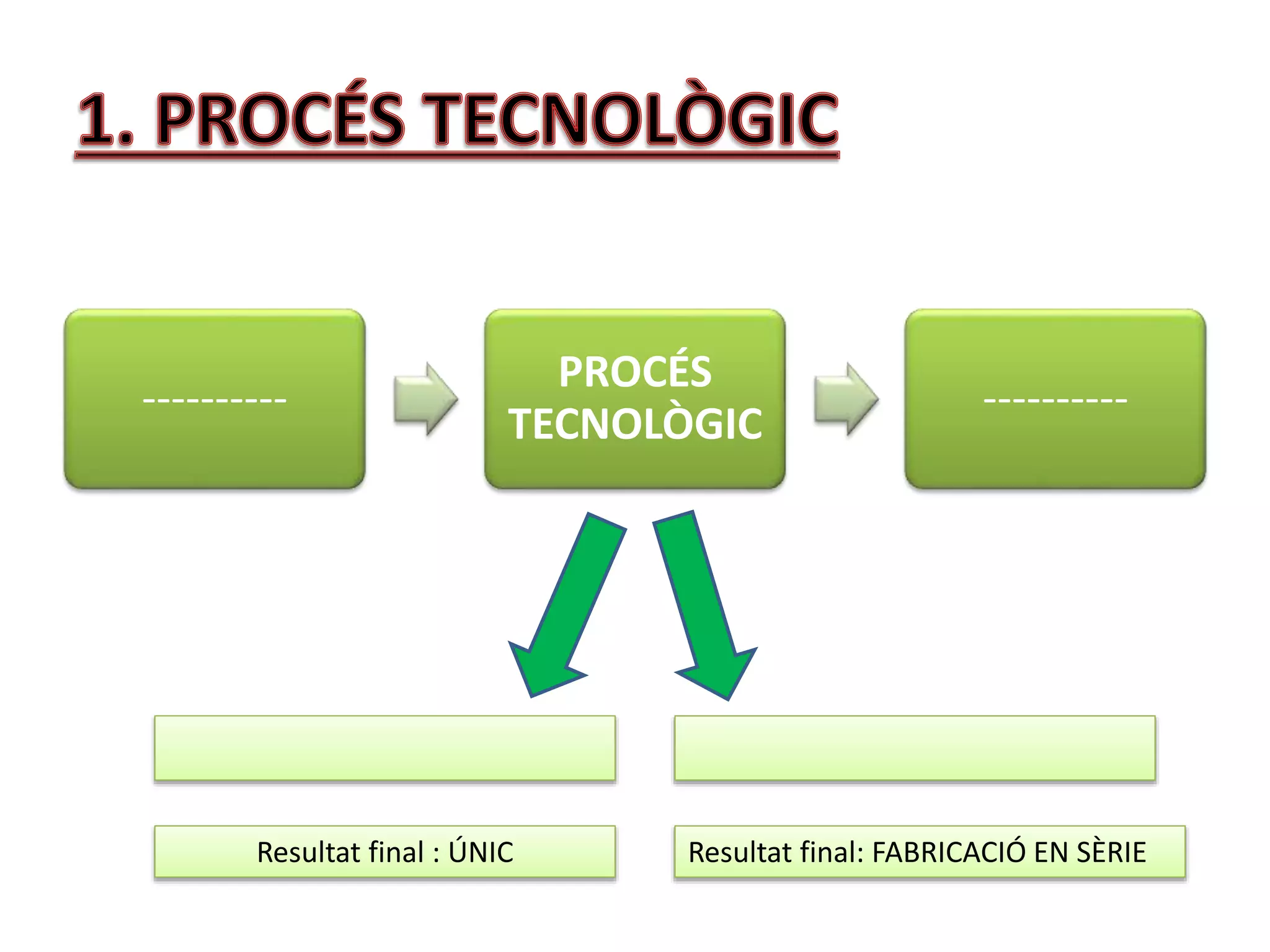 1. PROCÉS TECNOLÒGIC

----------

PROCÉS TECNOLÒGIC

----------

Resultat final : ÚNIC

Resultat final: FABRICACIÓ EN SÈRIE